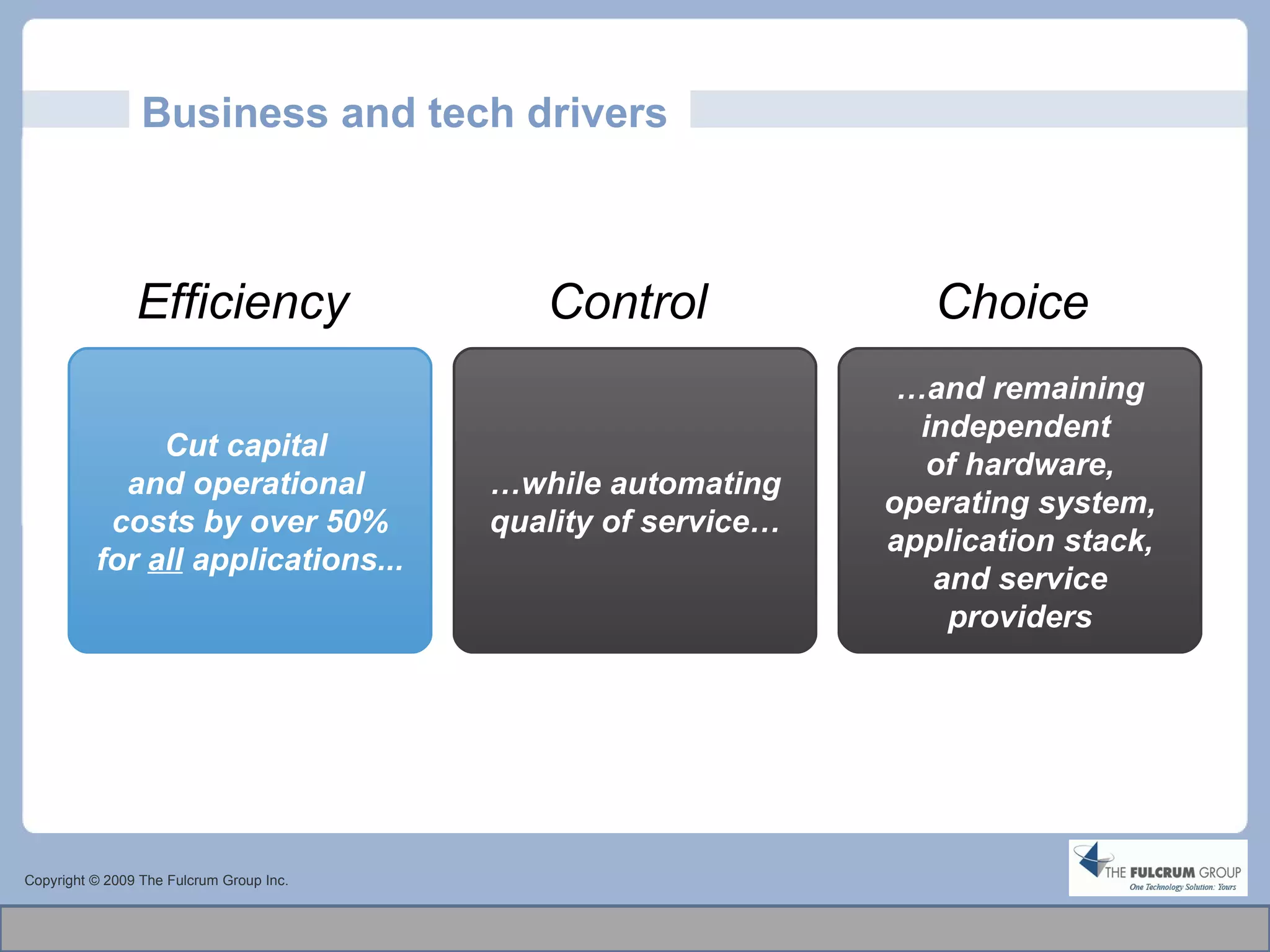 Business and tech drivers

Efficiency

Cut capital and operational costs by over 50% for all applications...

Control

…while automating quality of service…

Choice

…and remaining independent of hardware, operating system, application stack, and service providers

Copyright © 2009 The Fulcrum Group Inc.

THE FULCRUM GROUP
One Technology Solution: Yours